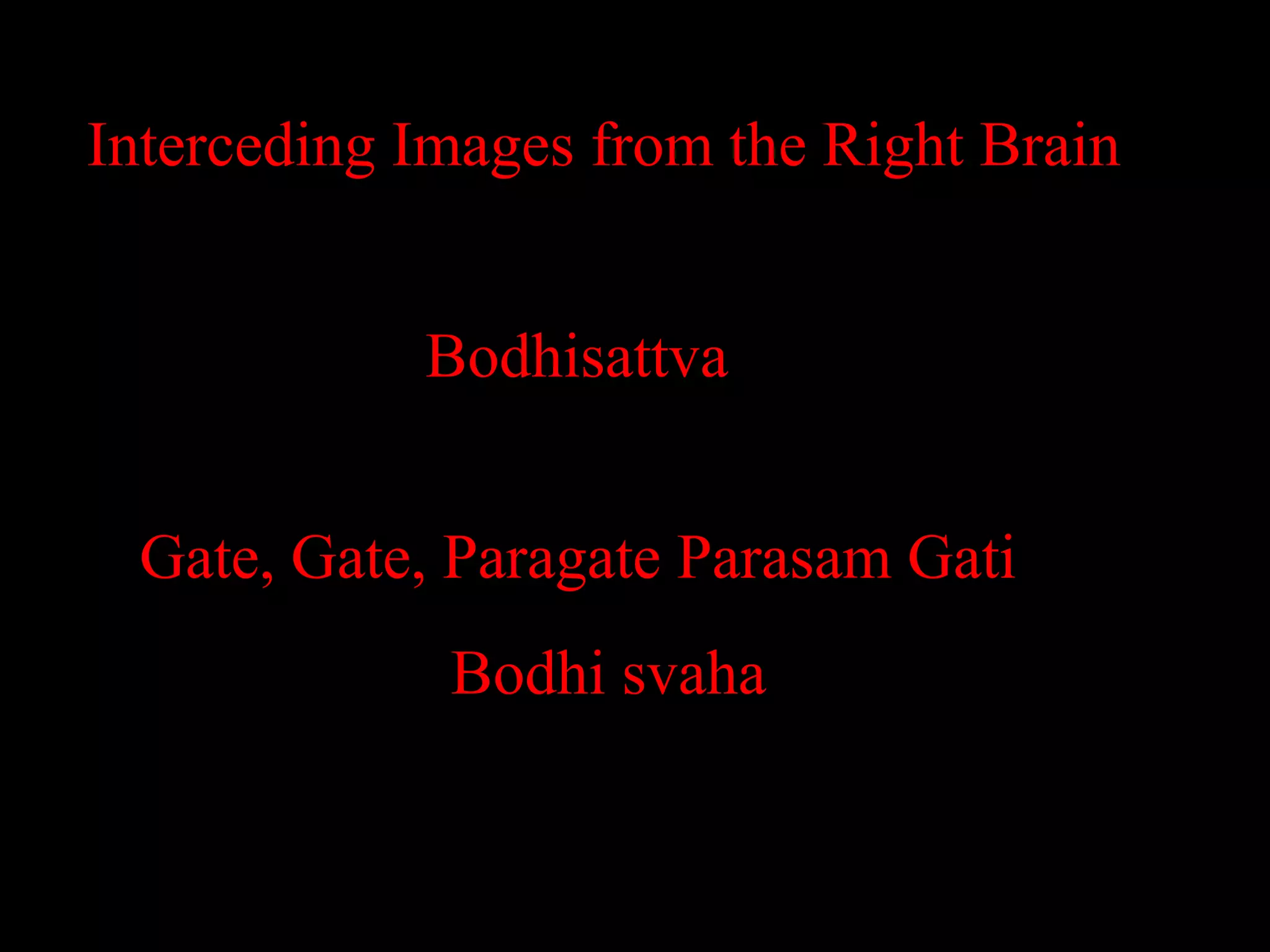 Interceding Images from the Right Brain

Bodhisattva

Gate, Gate, Paragate Parasam Gati

Bodhi svaha